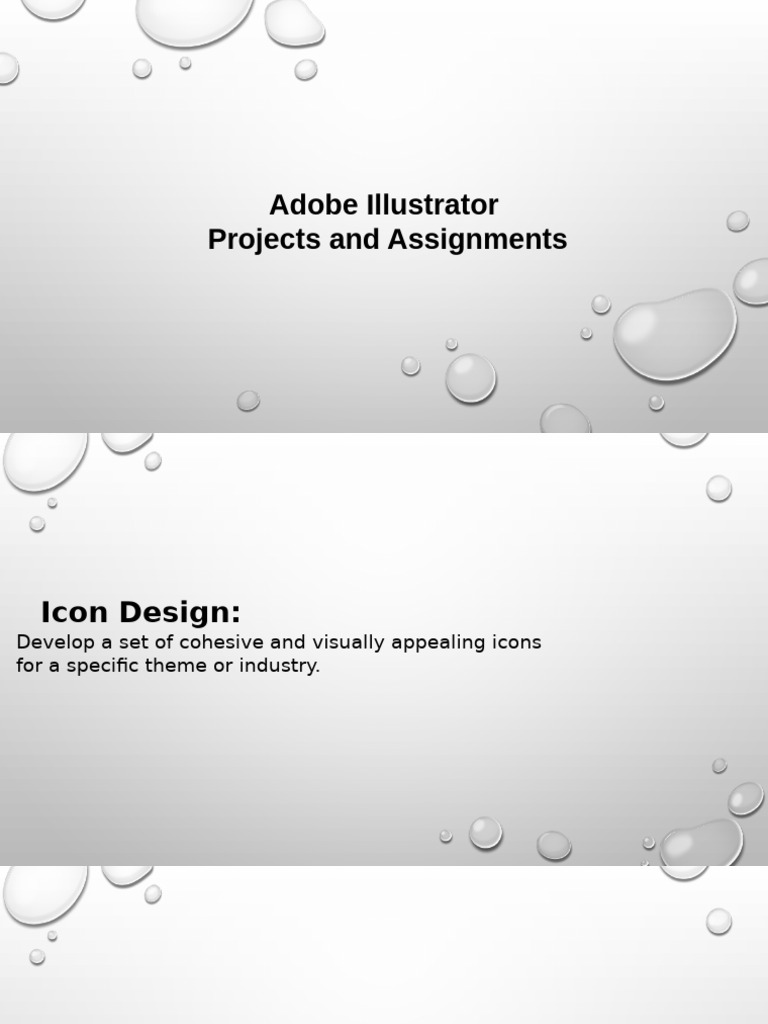 Adobe Illustrator
Projects and Assignments

Icon Design:
Develop a set of cohesive and visually appealing icons for a specific theme or industry.